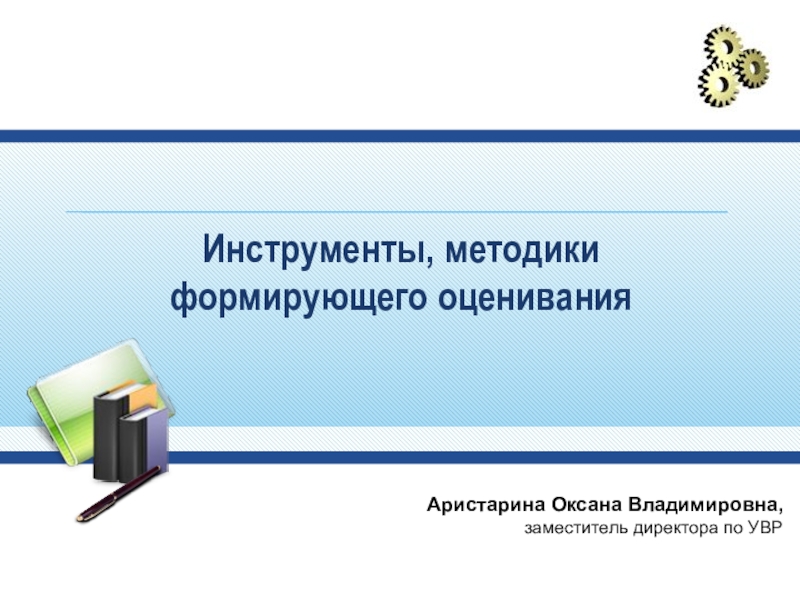 Инструменты, методики формирующего оценивания

Аристарина Оксана Владимировна,
заместитель директора по УВР